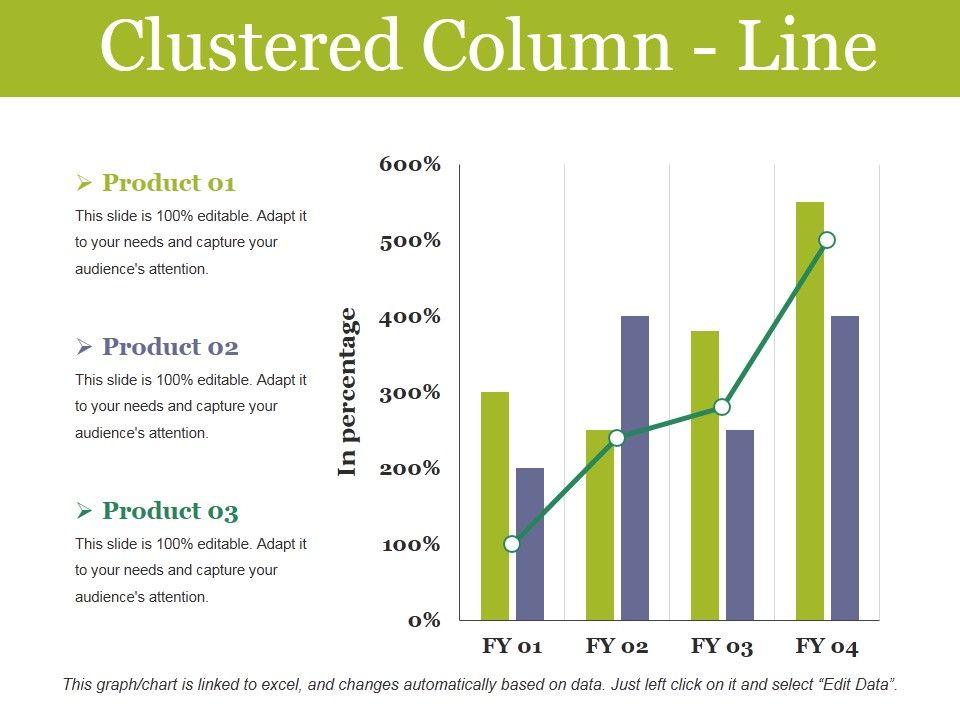 Clustered Column - Line

➢ Product 01
This slide is 100% editable. Adapt it to your needs and capture your audience's attention.

➢ Product 02
This slide is 100% editable. Adapt it to your needs and capture your audience's attention.

➢ Product 03
This slide is 100% editable. Adapt it to your needs and capture your audience's attention.

In percentage

600%
500%
400%
300%
200%
100%
0%

FY 01
FY 02
FY 03
FY 04

This graph/chart is linked to excel, and changes automatically based on data. Just left click on it and select "Edit Data".